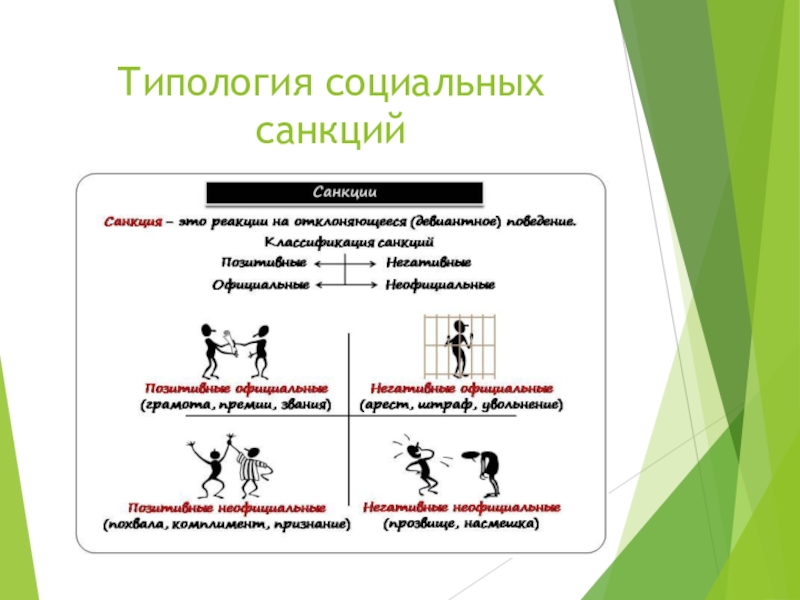 Типология социальных санкций

Санкции

Санкция – это реакции на отклоняющееся (девиантное) поведение.

Классификация санкций

Позитивные
Негативные
Официальные
Неофициальные

Позитивные официальные
(грамота, премии, звания)

Негативные официальные
(арест, штраф, увольнение)

Позитивные неофициальные
(похвала, комплимент, признание)

Негативные неофициальные
(прозвище, насмешка)